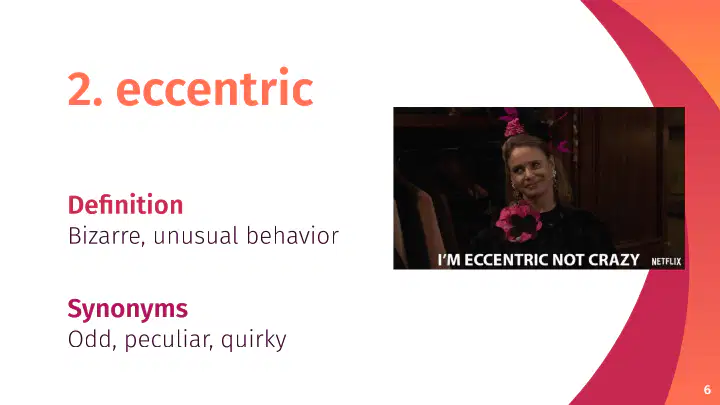 2. eccentric

Definition
Bizarre, unusual behavior

Synonyms
Odd, peculiar, quirky

I'M ECCENTRIC NOT CRAZY NETFLIX

6